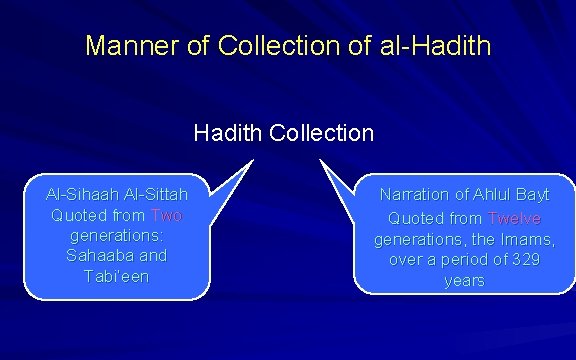 Manner of Collection of al-Hadith

Hadith Collection

Al-Sihaah Al-Sittah
Quoted from Two generations: Sahaaba and Tabi'een

Narration of Ahlul Bayt
Quoted from Twelve generations, the Imams, over a period of 329 years